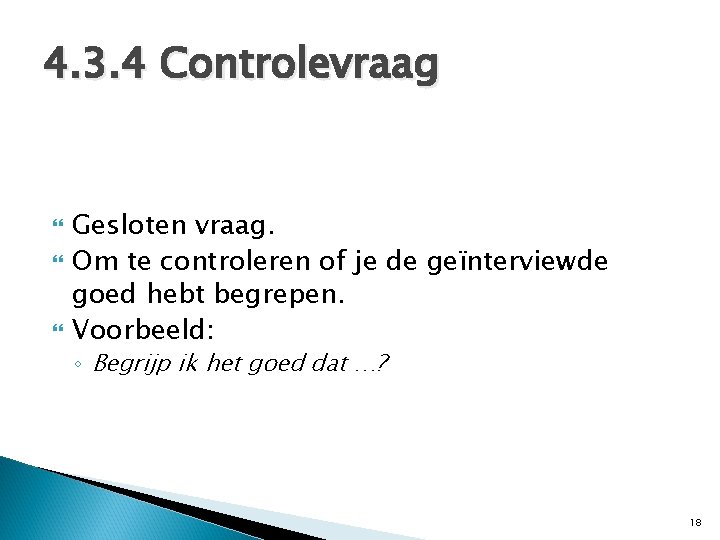 4.3.4 Controlevraag

Gesloten vraag.

Om te controleren of je de geïnterviewde goed hebt begrepen.

Voorbeeld:

Begrijp ik het goed dat …?

18